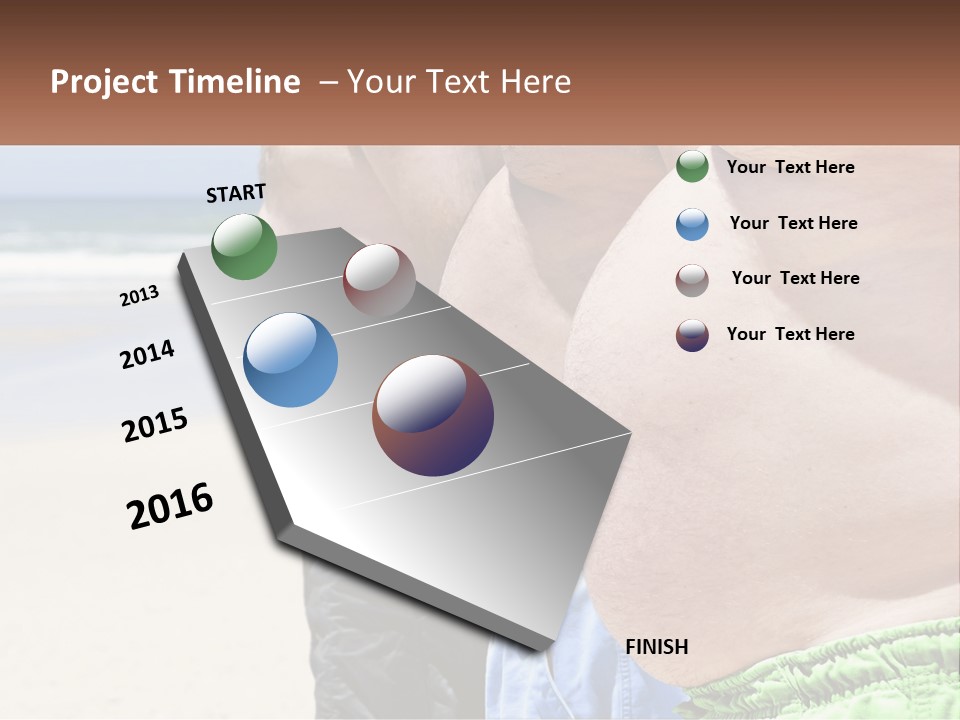 Project Timeline – Your Text Here

START

2013

2014

2015

2016

FINISH

Your Text Here

Your Text Here

Your Text Here

Your Text Here